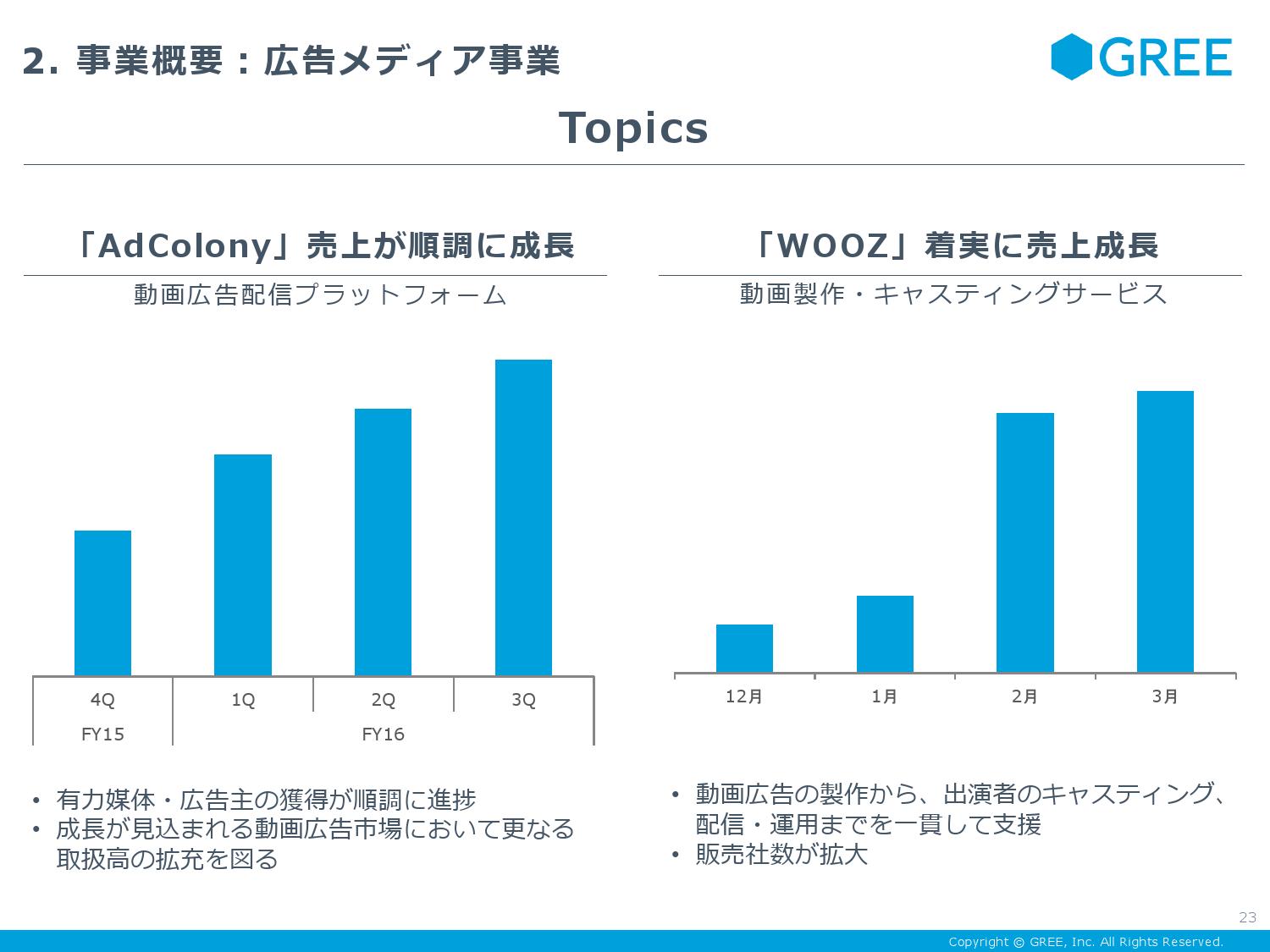 2. 事業概要：広告メディア事業

GREE

Topics

「AdColony」売上が順調に成長

動画広告配信プラットフォーム

4Q
1Q
2Q
3Q
FY15
FY16

• 有力媒体・広告主の獲得が順調に進捗
• 成長が見込まれる動画広告市場において更なる取扱高の拡充を図る

「WOOZ」着実に売上成長

動画製作・キャスティングサービス

12月
1月
2月
3月

• 動画広告の製作から、出演者のキャスティング、配信・運用までを一貫して支援
• 販売社数が拡大

23

Copyright © GREE, Inc. All Rights Reserved.